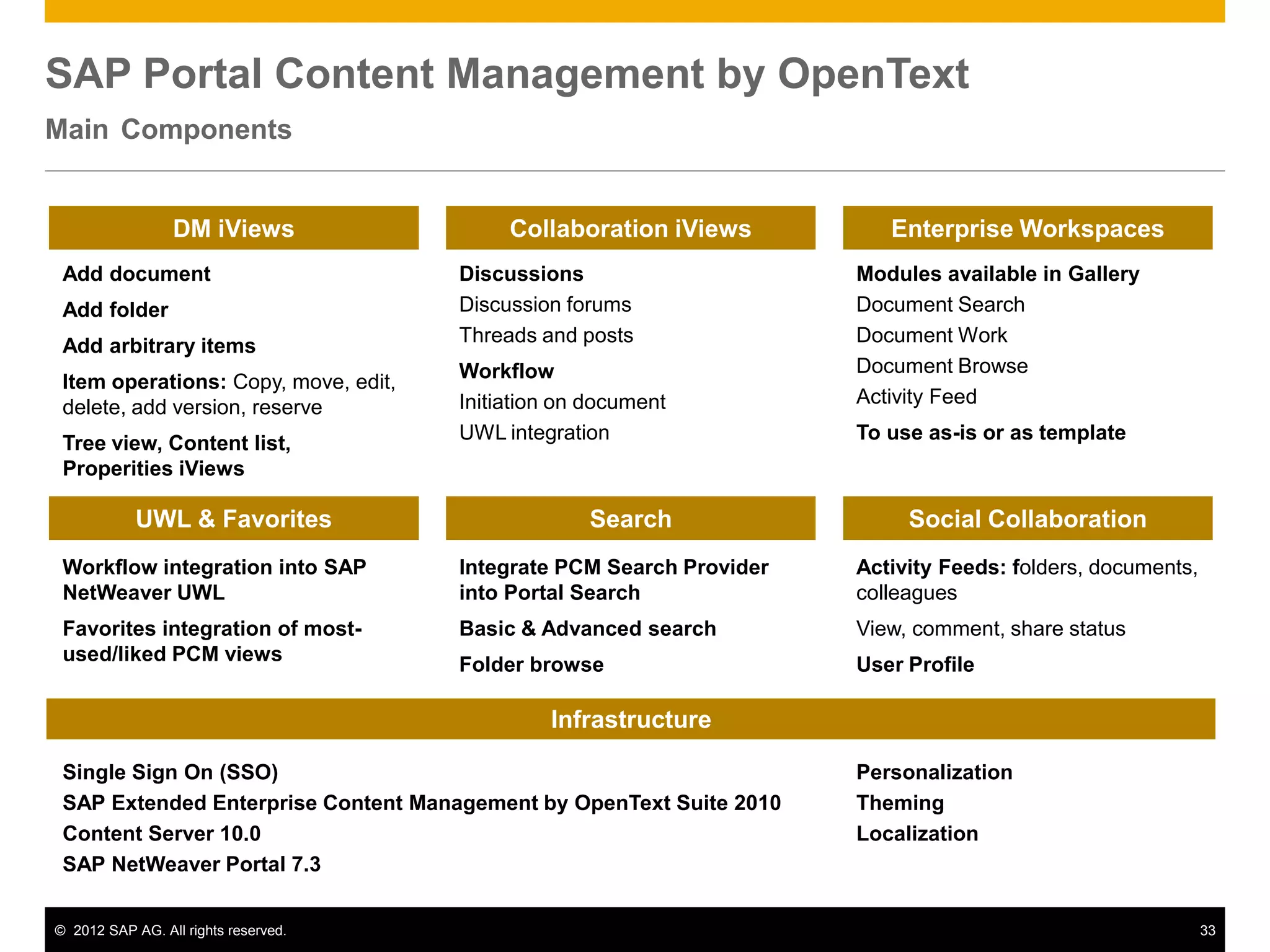 SAP Portal Content Management by OpenText

Main Components

DM iViews

Add document

Add folder

Add arbitrary items

Item operations: Copy, move, edit, delete, add version, reserve

Tree view, Content list, Properities iViews

Collaboration iViews

Discussions

Discussion forums

Threads and posts

Workflow

Initiation on document

UWL integration

Enterprise Workspaces

Modules available in Gallery

Document Search

Document Work

Document Browse

Activity Feed

To use as-is or as template

UWL & Favorites

Workflow integration into SAP NetWeaver UWL

Favorites integration of most-used/liked PCM views

Search

Integrate PCM Search Provider into Portal Search

Basic & Advanced search

Folder browse

Social Collaboration

Activity Feeds: folders, documents, colleagues

View, comment, share status

User Profile

Infrastructure

Single Sign On (SSO)
SAP Extended Enterprise Content Management by OpenText Suite 2010
Content Server 10.0
SAP NetWeaver Portal 7.3

Personalization
Theming
Localization

© 2012 SAP AG. All rights reserved.

33